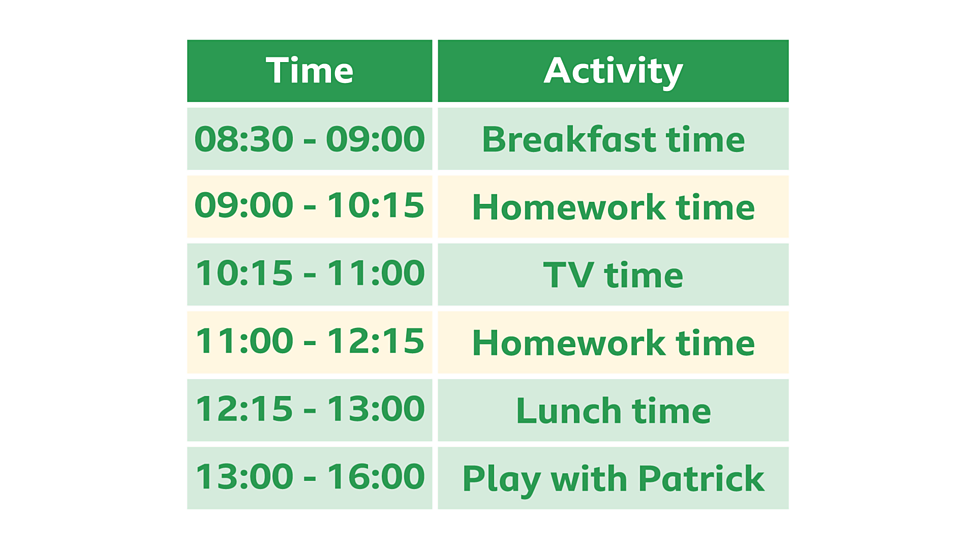 | Time | Activity |
|---|---|
| 08:30 - 09:00 | Breakfast time |
| 09:00 - 10:15 | Homework time |
| 10:15 - 11:00 | TV time |
| 11:00 - 12:15 | Homework time |
| 12:15 - 13:00 | Lunch time |
| 13:00 - 16:00 | Play with Patrick |